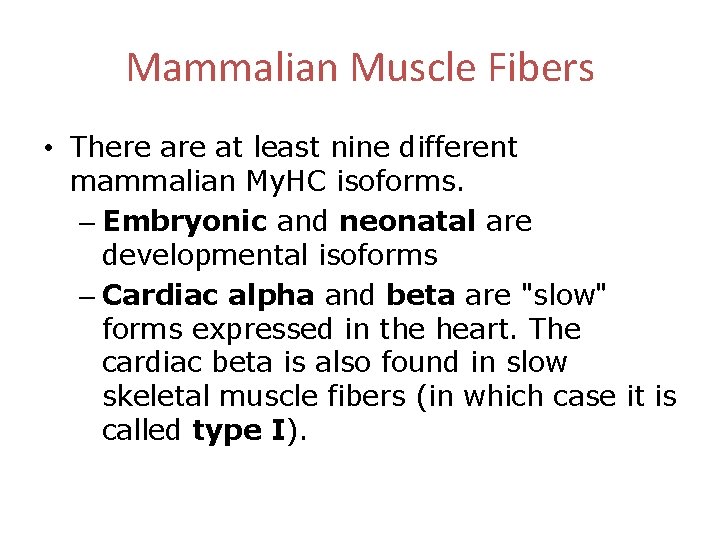 Mammalian Muscle Fibers

• There are at least nine different mammalian MyHC isoforms.

– Embryonic and neonatal are developmental isoforms

– Cardiac alpha and beta are "slow" forms expressed in the heart. The cardiac beta is also found in slow skeletal muscle fibers (in which case it is called type I).